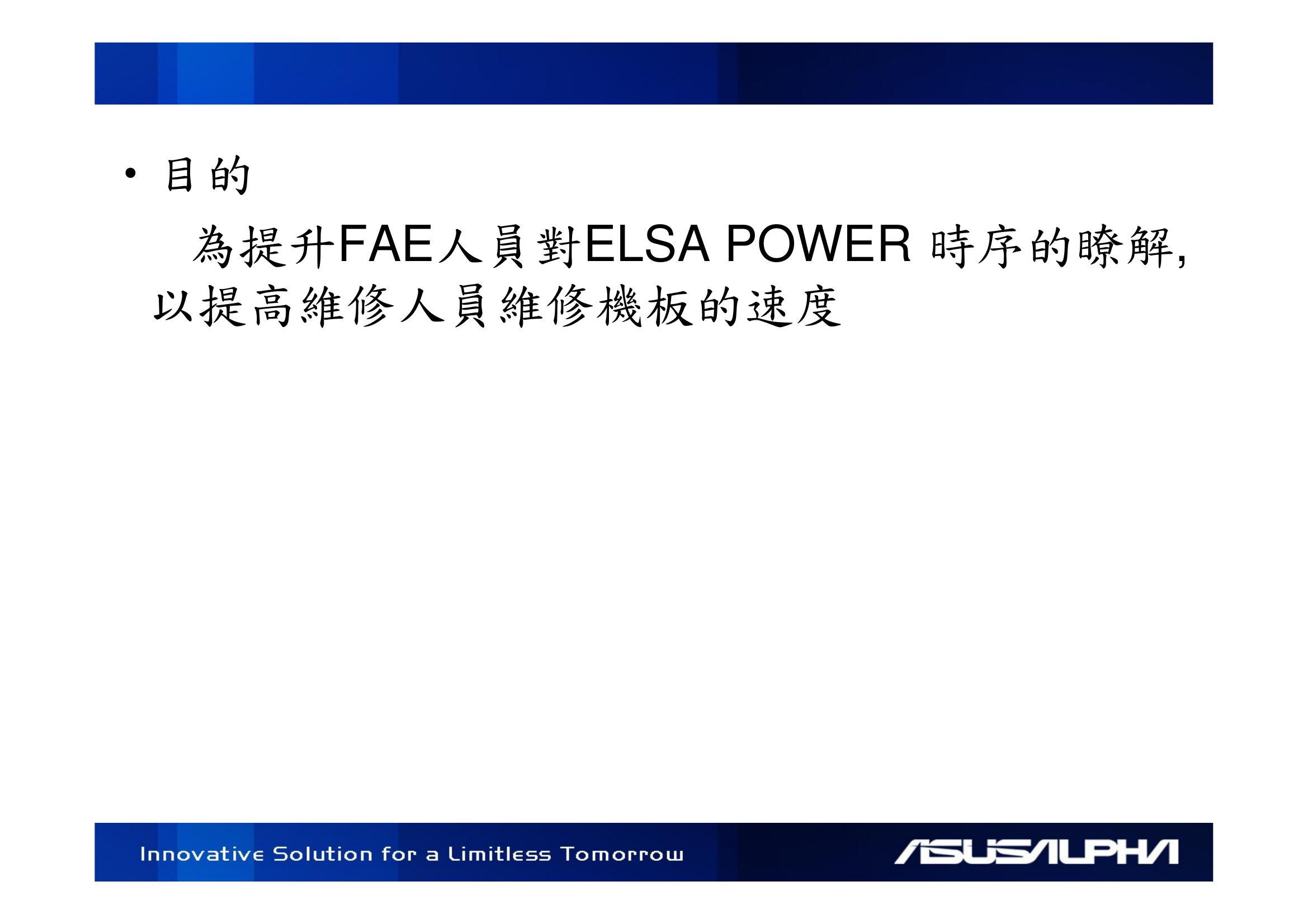 • 目的

為提升FAE人員對ELSA POWER 時序的瞭解, 以提高維修人員維修機板的速度

Innovative Solution for a Limitless Tomorrow

ASUSALPHA